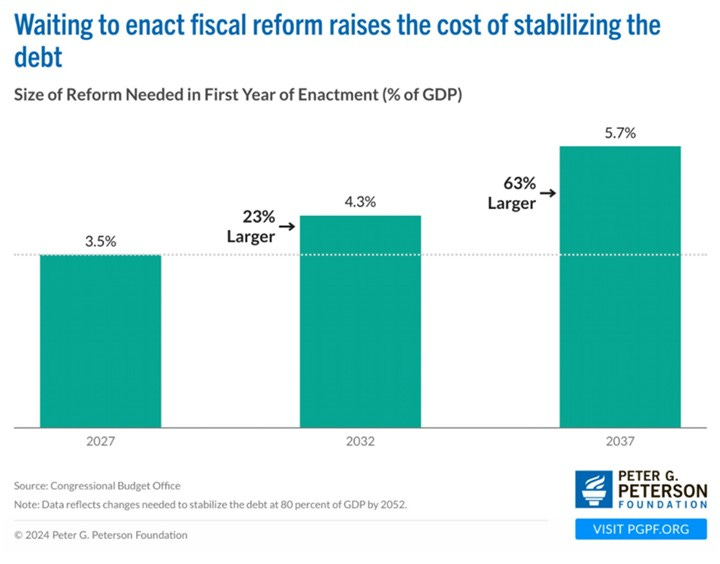 Waiting to enact fiscal reform raises the cost of stabilizing the debt

Size of Reform Needed in First Year of Enactment (% of GDP)

3.5%

23% Larger →

4.3%

63% Larger →

5.7%

2027

2032

2037

Source: Congressional Budget Office

Note: Data reflects changes needed to stabilize the debt at 80 percent of GDP by 2052.

© 2024 Peter G. Peterson Foundation

PETER G. PETERSON FOUNDATION

VISIT PGPF.ORG